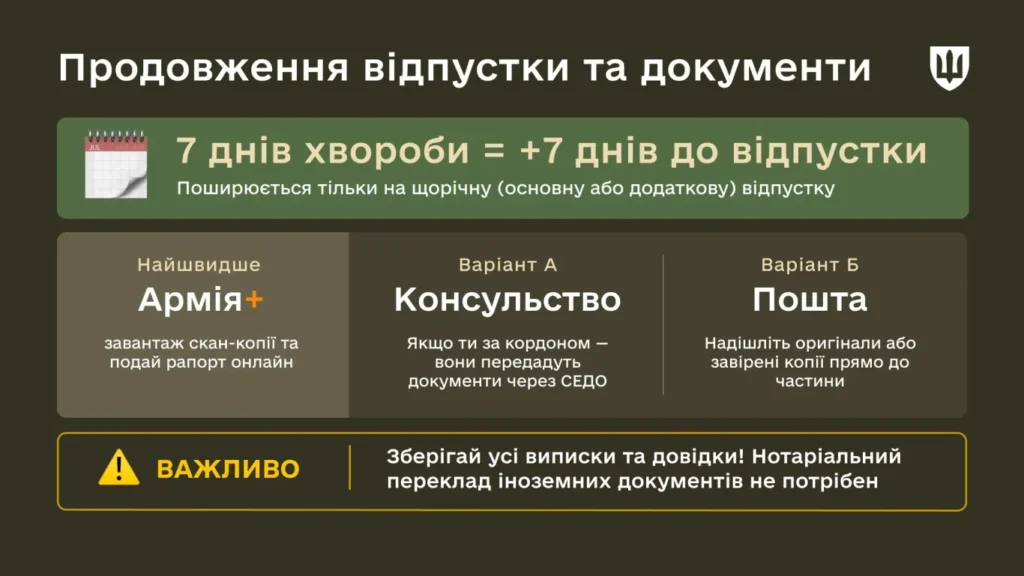 Продовження відпустки та документи

7 днів хвороби = +7 днів до відпустки
Поширюється тільки на щорічну (основну або додаткову) відпустку

Найшвидше
Армія+
завантаж скан-копії та подай рапорт онлайн

Варіант А
Консульство
Якщо ти за кордоном — вони передадуть документи через СЕДО

Варіант Б
Пошта
Надішліть оригінали або завірені копії прямо до частини

ВАЖЛИВО
Зберігай усі виписки та довідки! Нотаріальний переклад іноземних документів не потрібен